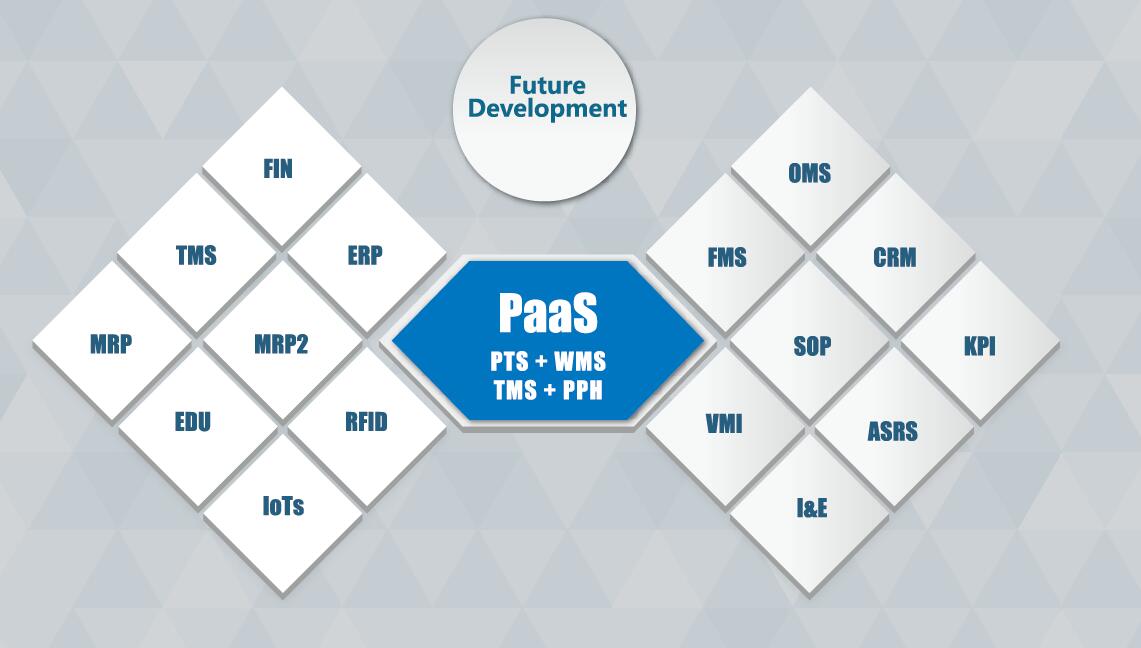 Future Development

FIN

TMS

ERP

MRP

MRP2

EDU

RFID

IoTs

PaaS
PTS + WMS
TMS + PPH

OMS

FMS

CRM

SOP

KPI

VMI

ASRS

I&E